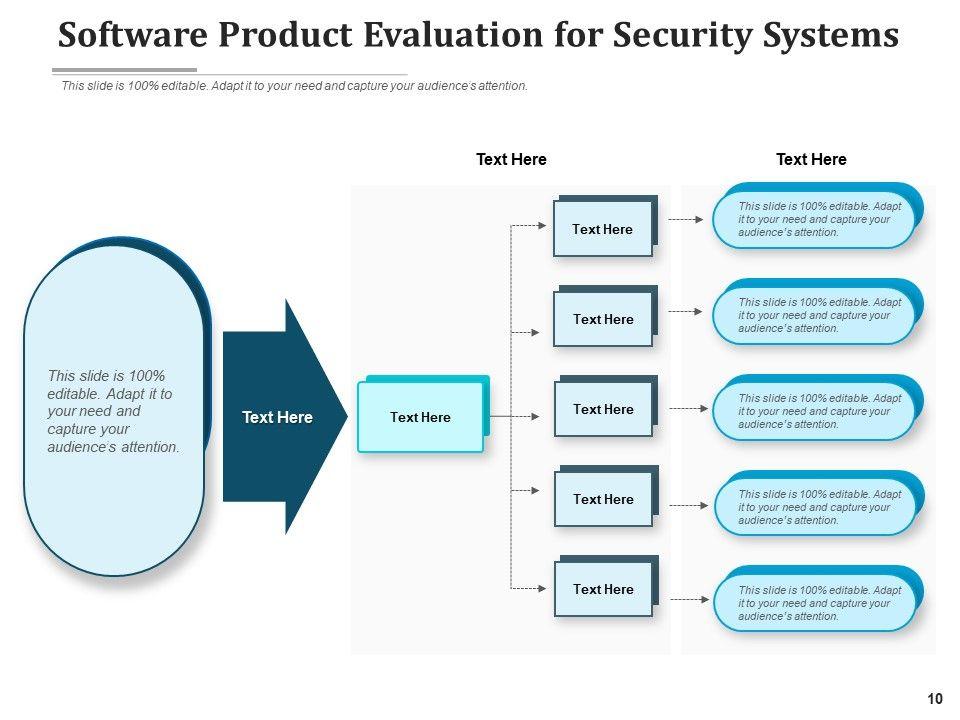 Software Product Evaluation for Security Systems

This slide is 100% editable. Adapt it to your need and capture your audience's attention.

This slide is 100% editable. Adapt it to your need and capture your audience's attention.

Text Here

Text Here

Text Here

Text Here

Text Here

Text Here

Text Here

Text Here

Text Here

This slide is 100% editable. Adapt it to your need and capture your audience's attention.

This slide is 100% editable. Adapt it to your need and capture your audience's attention.

This slide is 100% editable. Adapt it to your need and capture your audience's attention.

This slide is 100% editable. Adapt it to your need and capture your audience's attention.

This slide is 100% editable. Adapt it to your need and capture your audience's attention.

10